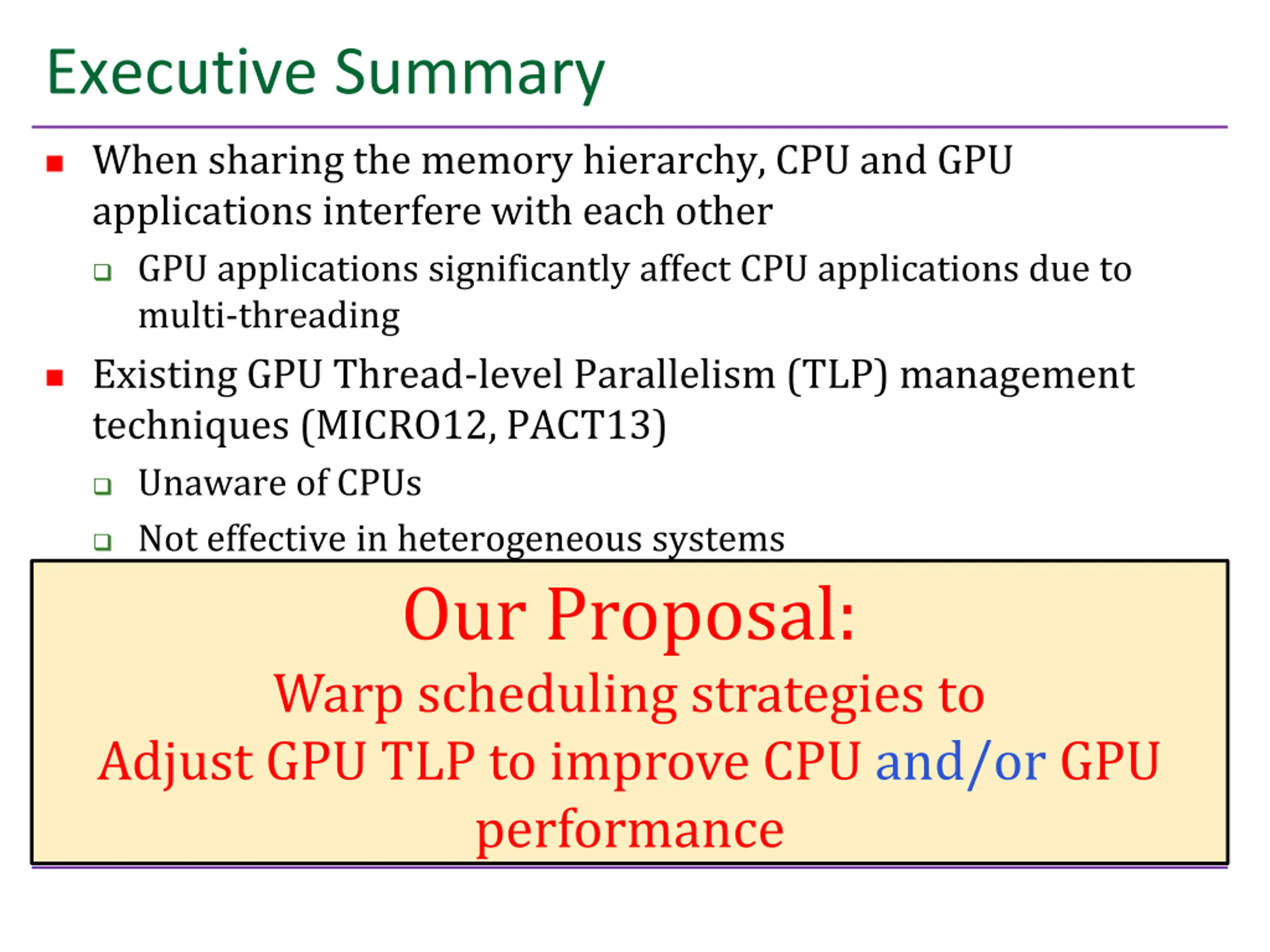 Executive Summary

When sharing the memory hierarchy, CPU and GPU applications interfere with each other

GPU applications significantly affect CPU applications due to multi-threading

Existing GPU Thread-level Parallelism (TLP) management techniques (MICRO12, PACT13)

Unaware of CPUs

Not effective in heterogeneous systems

Our Proposal:

Warp scheduling strategies to

Adjust GPU TLP to improve CPU and/or GPU performance